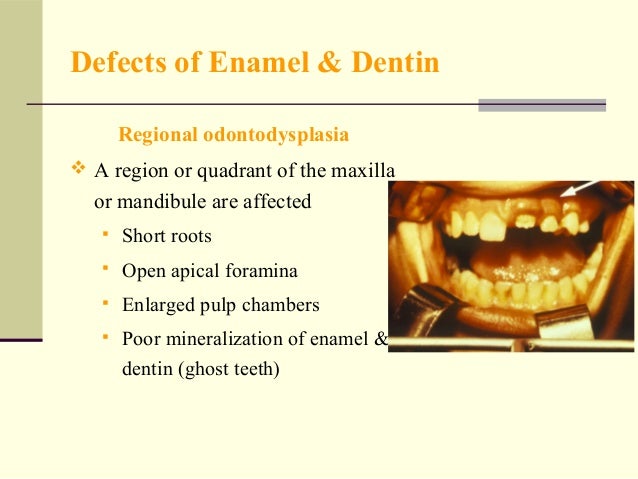 Defects of Enamel & Dentin

Regional odontodysplasia

❖ A region or quadrant of the maxilla or mandibule are affected

▪ Short roots

▪ Open apical foramina

▪ Enlarged pulp chambers

▪ Poor mineralization of enamel & dentin (ghost teeth)